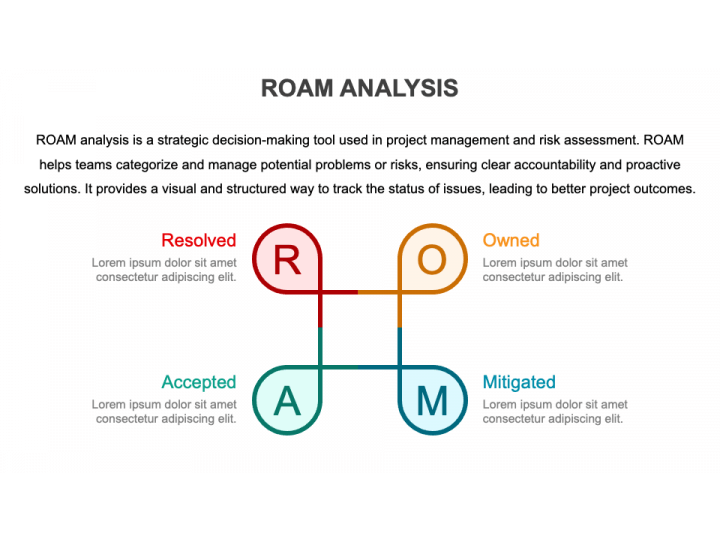 ROAM ANALYSIS

ROAM analysis is a strategic decision-making tool used in project management and risk assessment. ROAM helps teams categorize and manage potential problems or risks, ensuring clear accountability and proactive solutions. It provides a visual and structured way to track the status of issues, leading to better project outcomes.

Resolved
Lorem ipsum dolor sit amet consectetur adipiscing elit.

R

O

Owned
Lorem ipsum dolor sit amet consectetur adipiscing elit.

Accepted
Lorem ipsum dolor sit amet consectetur adipiscing elit.

A

M

Mitigated
Lorem ipsum dolor sit amet consectetur adipiscing elit.